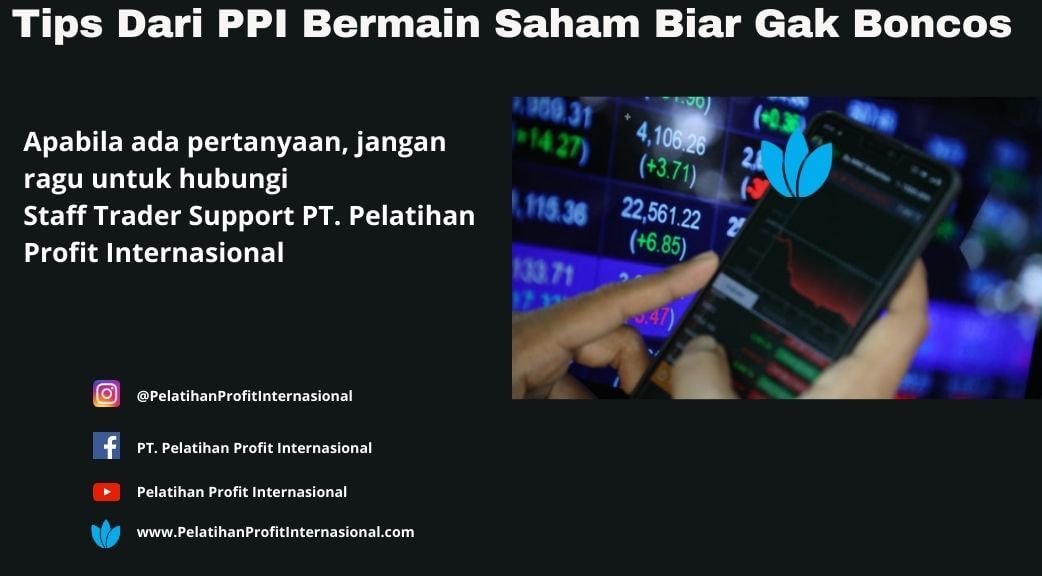 Tips Dari PPI Bermain Saham Biar Gak Boncos

Apabila ada pertanyaan, jangan ragu untuk hubungi
Staff Trader Support PT. Pelatihan Profit Internasional

4,106.26
(+3.71)
22,561.22
(+6.85)

@PelatihanProfitInternasional

PT. Pelatihan Profit Internasional

Pelatihan Profit Internasional

www.PelatihanProfitInternasional.com